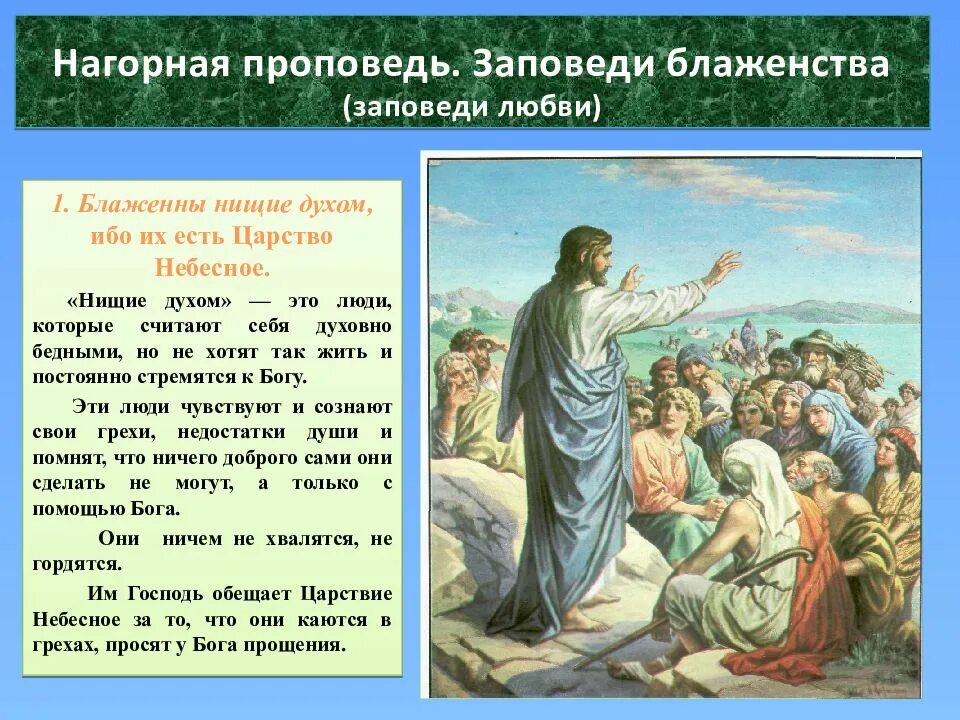 Нагорная проповедь. Заповеди блаженства
(заповеди любви)

1. Блаженны нищие духом, ибо их есть Царство Небесное.

«Нищие духом» — это люди, которые считают себя духовно бедными, но не хотят так жить и постоянно стремятся к Богу.

Эти люди чувствуют и сознают свои грехи, недостатки души и помнят, что ничего доброго сами они сделать не могут, а только с помощью Бога.

Они ничем не хвалятся, не гордятся.

Им Господь обещает Царствие Небесное за то, что они каются в грехах, просят у Бога прощения.